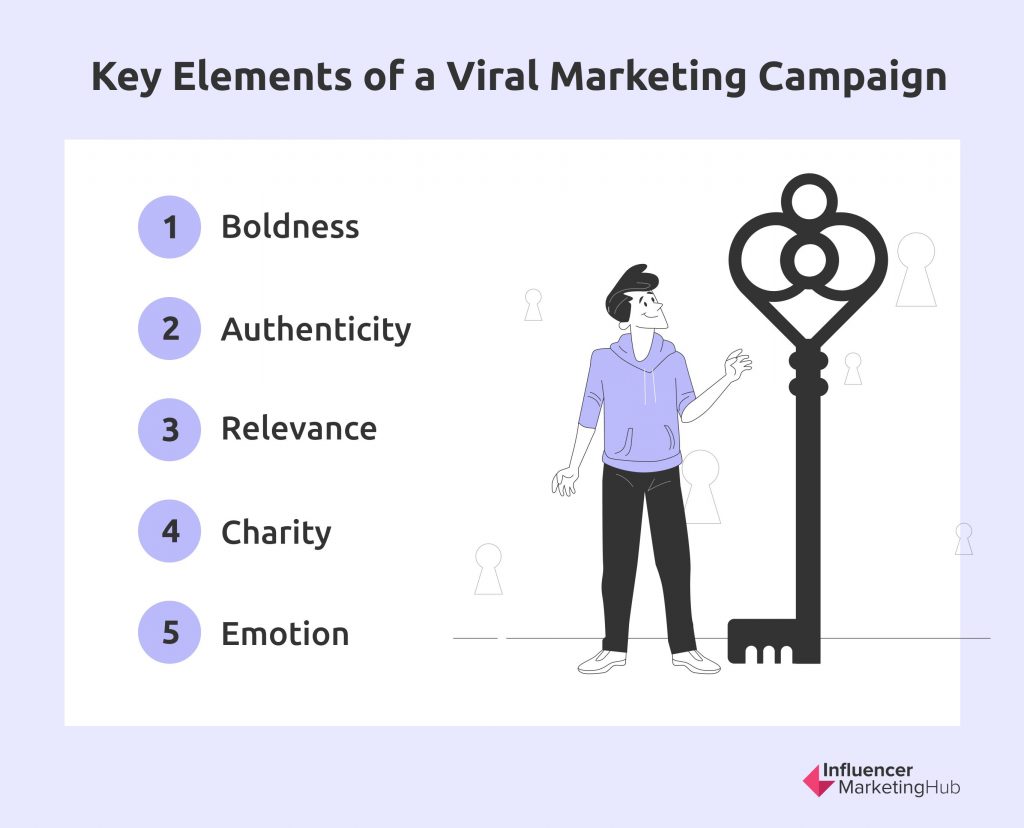 Key Elements of a Viral Marketing Campaign

1 Boldness

2 Authenticity

3 Relevance

4 Charity

5 Emotion

Influencer MarketingHub